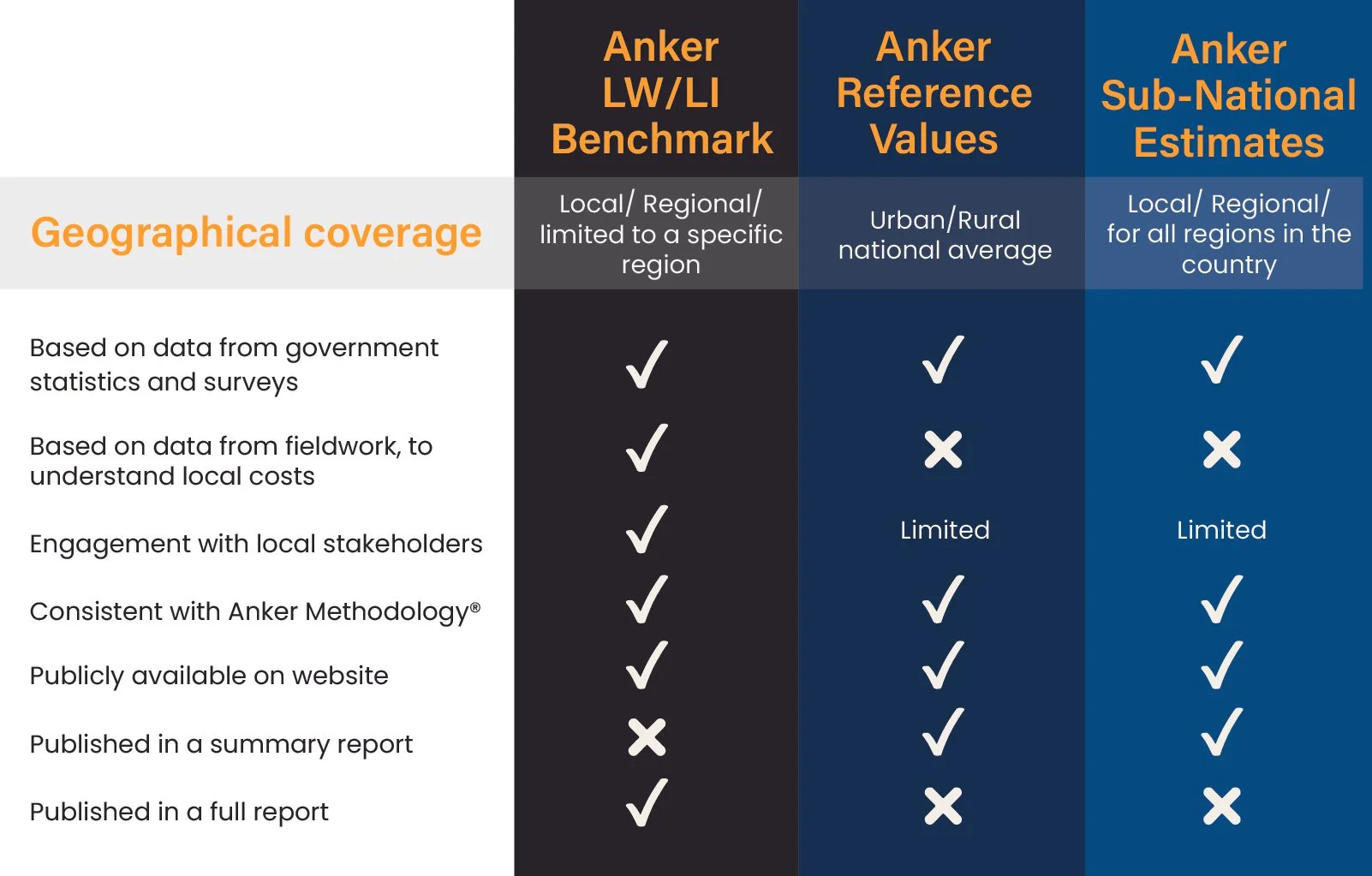 | | Anker LW/LI Benchmark | Anker Reference Values | Anker Sub-National Estimates |
|---|---|---|---|
| Geographical coverage | Local/ Regional/ limited to a specific region | Urban/Rural national average | Local/ Regional/ for all regions in the country |
| Based on data from government statistics and surveys | ✓ | ✓ | ✓ |
| Based on data from fieldwork, to understand local costs | ✓ | ✗ | ✗ |
| Engagement with local stakeholders | ✓ | Limited | Limited |
| Consistent with Anker Methodology® | ✓ | ✓ | ✓ |
| Publicly available on website | ✓ | ✓ | ✓ |
| Published in a summary report | ✗ | ✓ | ✓ |
| Published in a full report | ✓ | ✗ | ✗ |